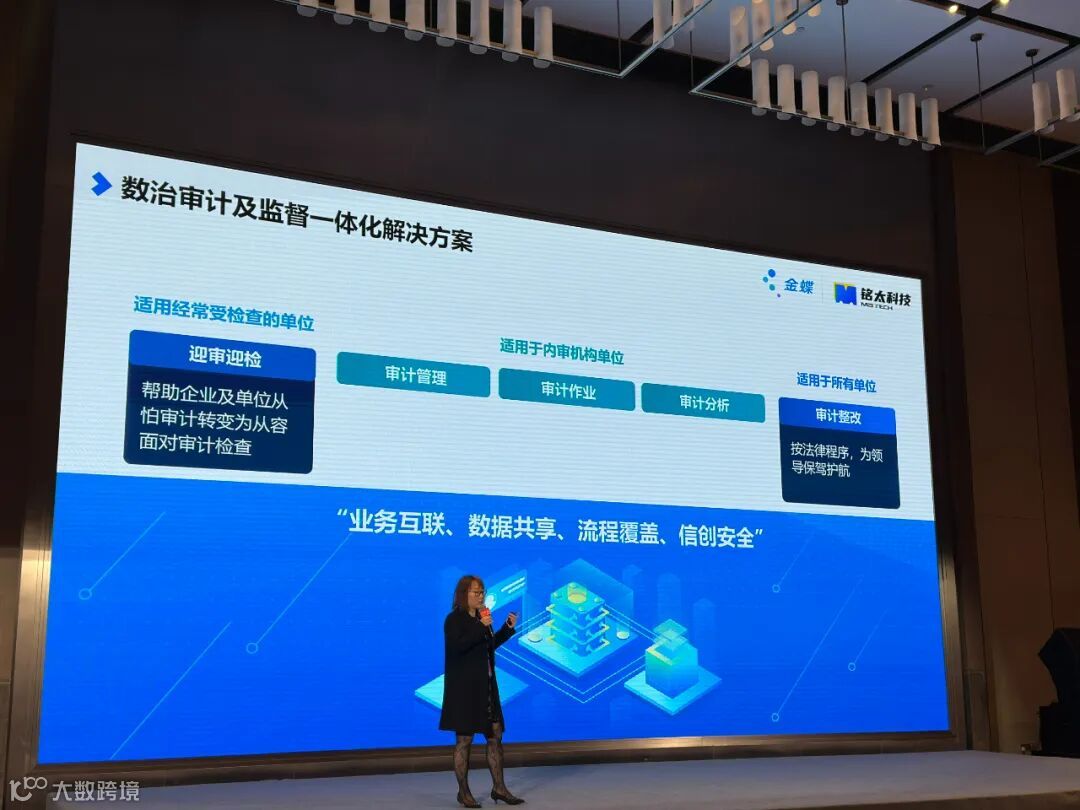 数治审计及监督一体化解决方案

金蝶 铭太科技 MS TECH

适用经常受检查的单位

迎审迎检

帮助企业及单位从怕审计转变为从容面对审计检查

适用于内审机构单位

审计管理

审计作业

审计分析

适用于所有单位

审计整改

按法律程序，为领导保驾护航

“业务互联、数据共享、流程覆盖、信创安全”

大数跨境